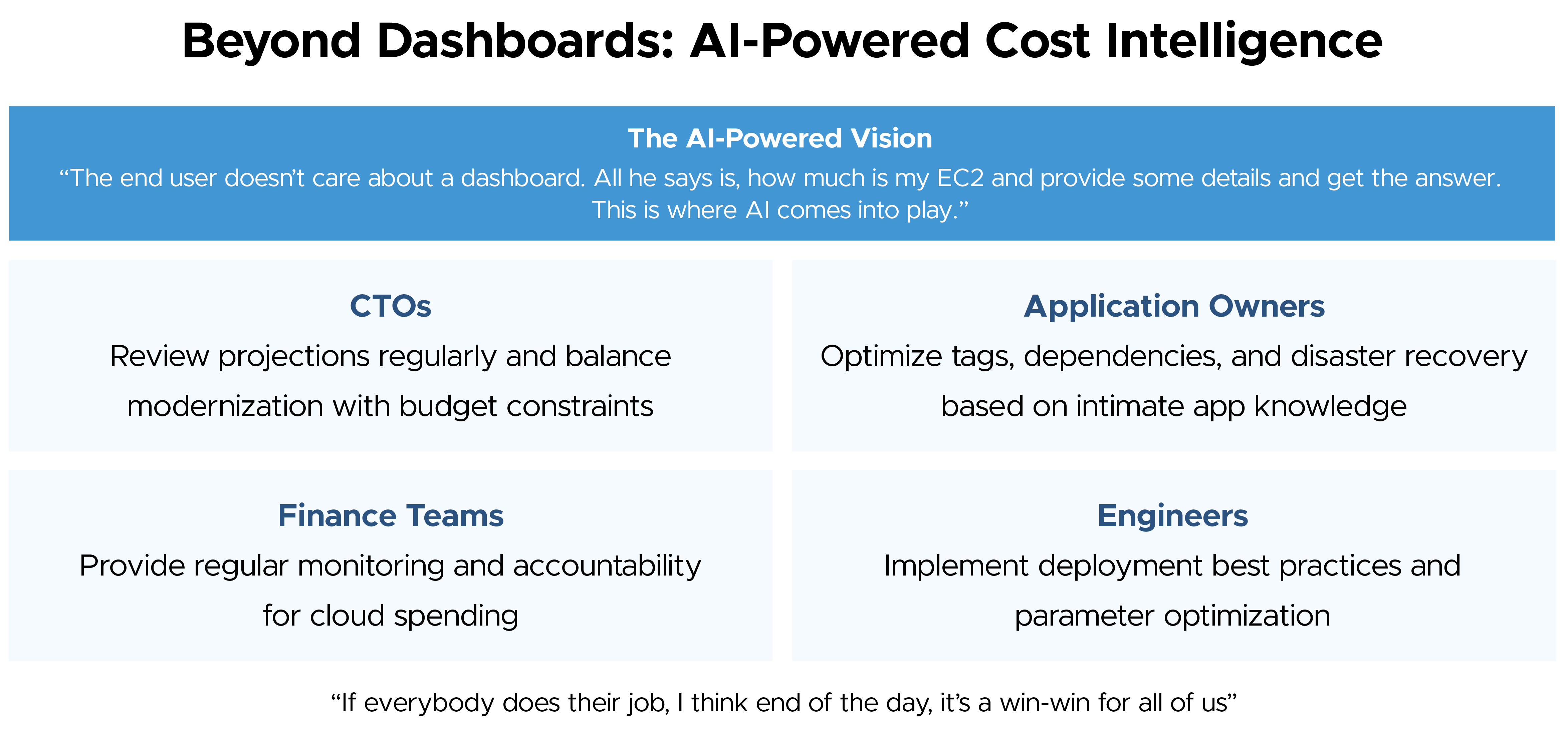 Beyond Dashboards: AI-Powered Cost Intelligence

The AI-Powered Vision

“The end user doesn’t care about a dashboard. All he says is, how much is my EC2 and provide some details and get the answer. This is where AI comes into play.”

CTOs

Review projections regularly and balance modernization with budget constraints

Application Owners

Optimize tags, dependencies, and disaster recovery based on intimate app knowledge

Finance Teams

Provide regular monitoring and accountability for cloud spending

Engineers

Implement deployment best practices and parameter optimization

“If everybody does their job, I think end of the day, it’s a win-win for all of us”